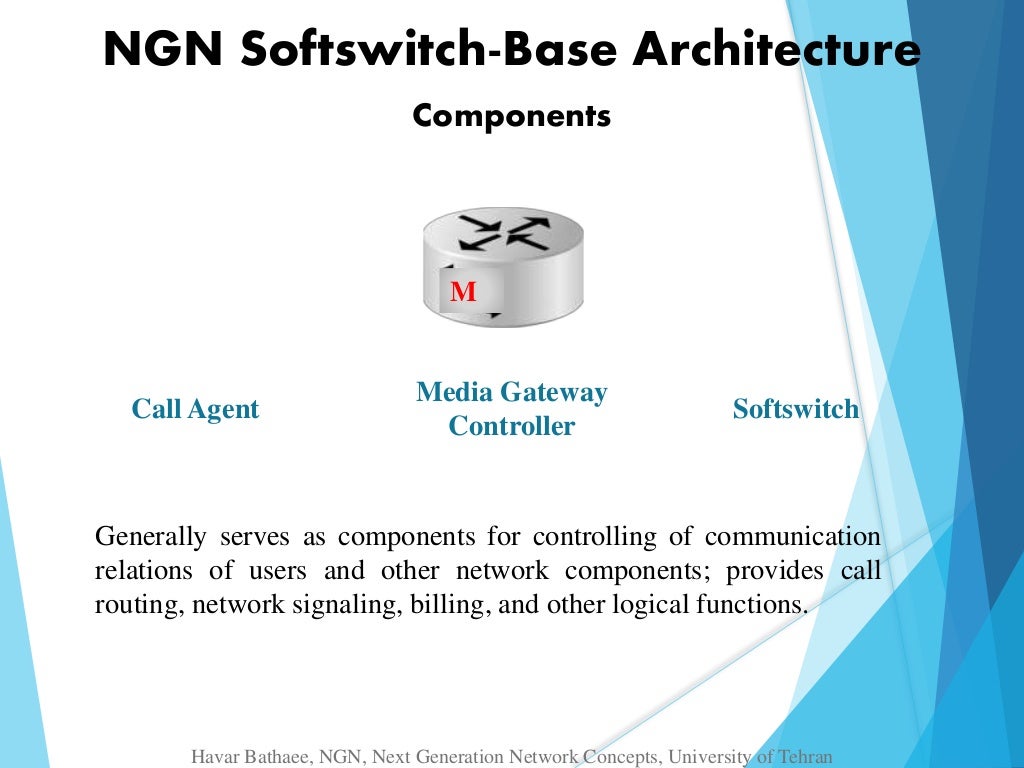 NGN Softswitch-Base Architecture

Components

M

Call Agent

Media Gateway Controller

Softswitch

Generally serves as components for controlling of communication relations of users and other network components; provides call routing, network signaling, billing, and other logical functions.

Havar Bathaee, NGN, Next Generation Network Concepts, University of Tehran